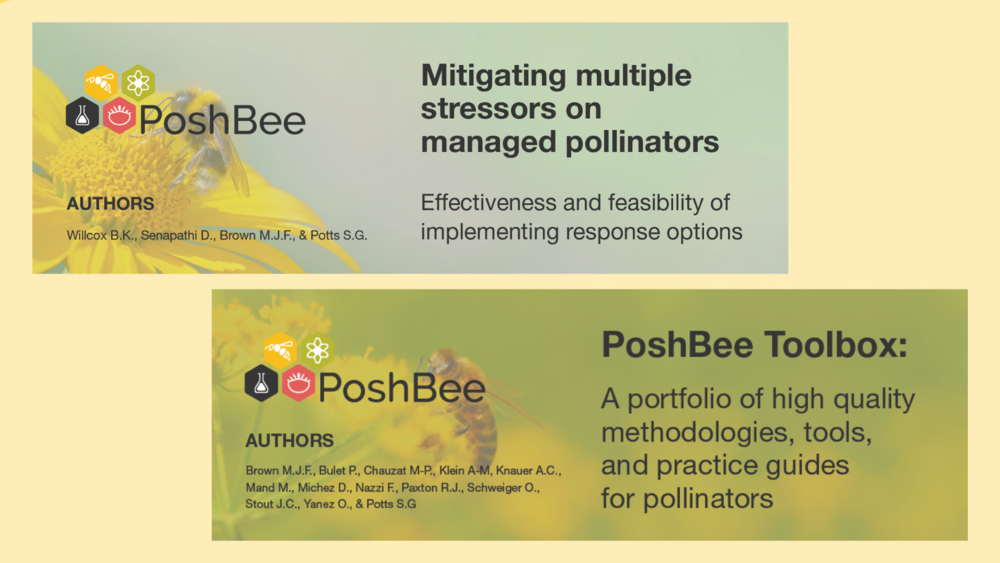 PoshBee

AUTHORS

Willcox B.K., Senapathi D., Brown M.J.F., & Potts S.G.

Mitigating multiple stressors on managed pollinators

Effectiveness and feasibility of implementing response options

PoshBee

AUTHORS

Brown M.J.F., Bulet P., Chauzat M-P., Klein A-M, Knauer A.C., Mand M., Michez D., Nazzi F., Paxton R.J., Schweiger O., Stout J.C., Yanez O., & Potts S.G

PoshBee Toolbox:

A portfolio of high quality methodologies, tools, and practice guides for pollinators